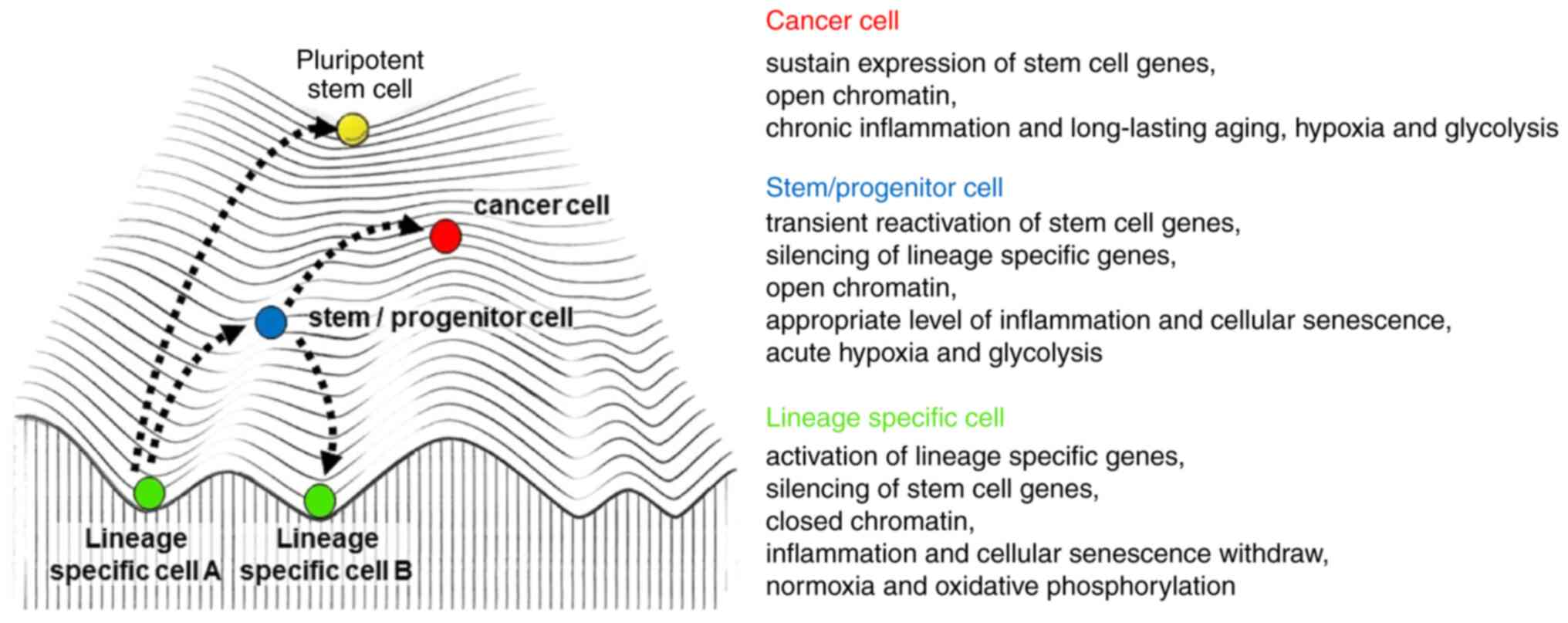 Pluripotent stem cell

cancer cell

stem / progenitor cell

Lineage specific cell A

Lineage specific cell B

Cancer cell

sustain expression of stem cell genes,
open chromatin,
chronic inflammation and long-lasting aging, hypoxia and glycolysis

Stem/progenitor cell

transient reactivation of stem cell genes,
silencing of lineage specific genes,
open chromatin,
appropriate level of inflammation and cellular senescence,
acute hypoxia and glycolysis

Lineage specific cell

activation of lineage specific genes,
silencing of stem cell genes,
closed chromatin,
inflammation and cellular senescence withdraw,
normoxia and oxidative phosphorylation